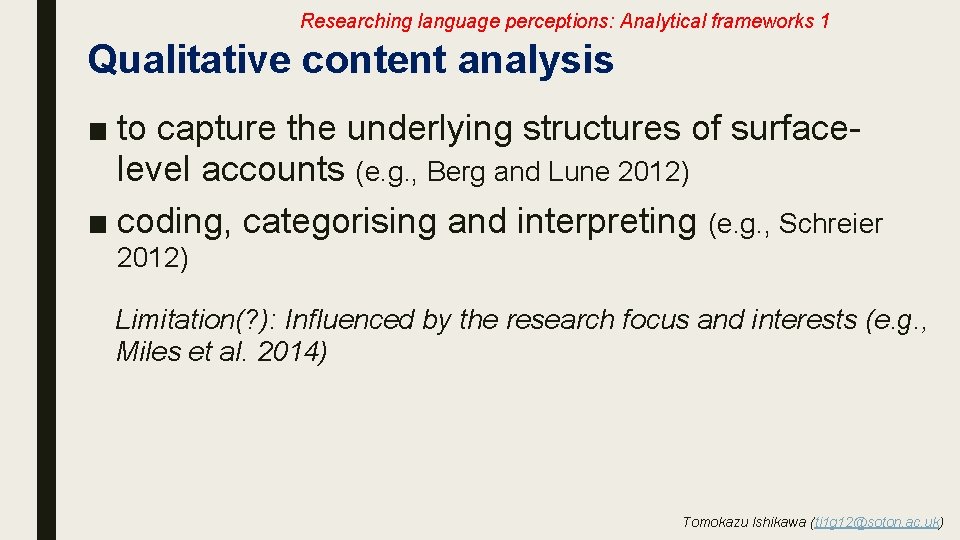 Researching language perceptions: Analytical frameworks 1

Qualitative content analysis

■ to capture the underlying structures of surface-level accounts (e.g., Berg and Lune 2012)

■ coding, categorising and interpreting (e.g., Schreier 2012)

Limitation(?): Influenced by the research focus and interests (e.g., Miles et al. 2014)

Tomokazu Ishikawa (ti1g12@soton.ac.uk)